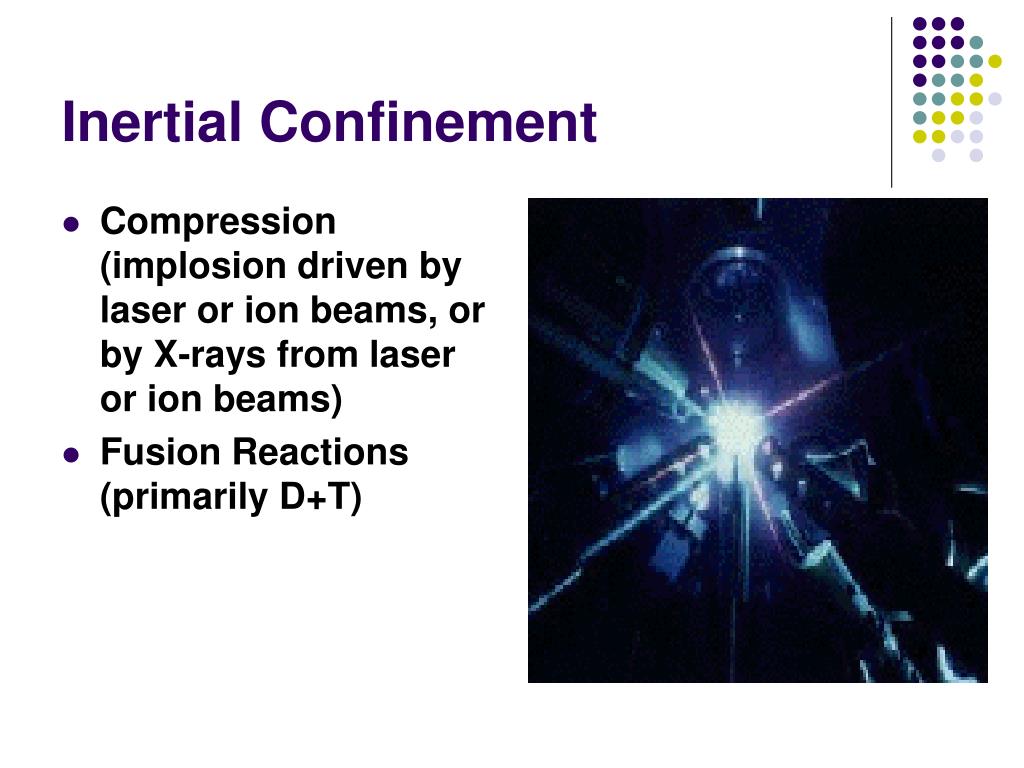 Inertial Confinement

- Compression (implosion driven by laser or ion beams, or by X-rays from laser or ion beams)
- Fusion Reactions (primarily D+T)